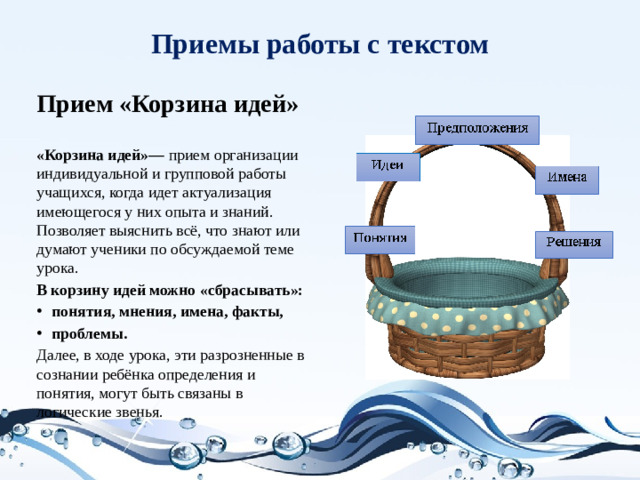 Приемы работы с текстом

Прием «Корзина идей»

«Корзина идей»— прием организации индивидуальной и групповой работы учащихся, когда идет актуализация имеющегося у них опыта и знаний. Позволяет выяснить всё, что знают или думают ученики по обсуждаемой теме урока.

В корзину идей можно «сбрасывать»:

• понятия, мнения, имена, факты,

• проблемы.

Далее, в ходе урока, эти разрозненные в сознании ребёнка определения и понятия, могут быть связаны в логические звенья.

Предположения

Идеи

Имена

Понятия

Решения